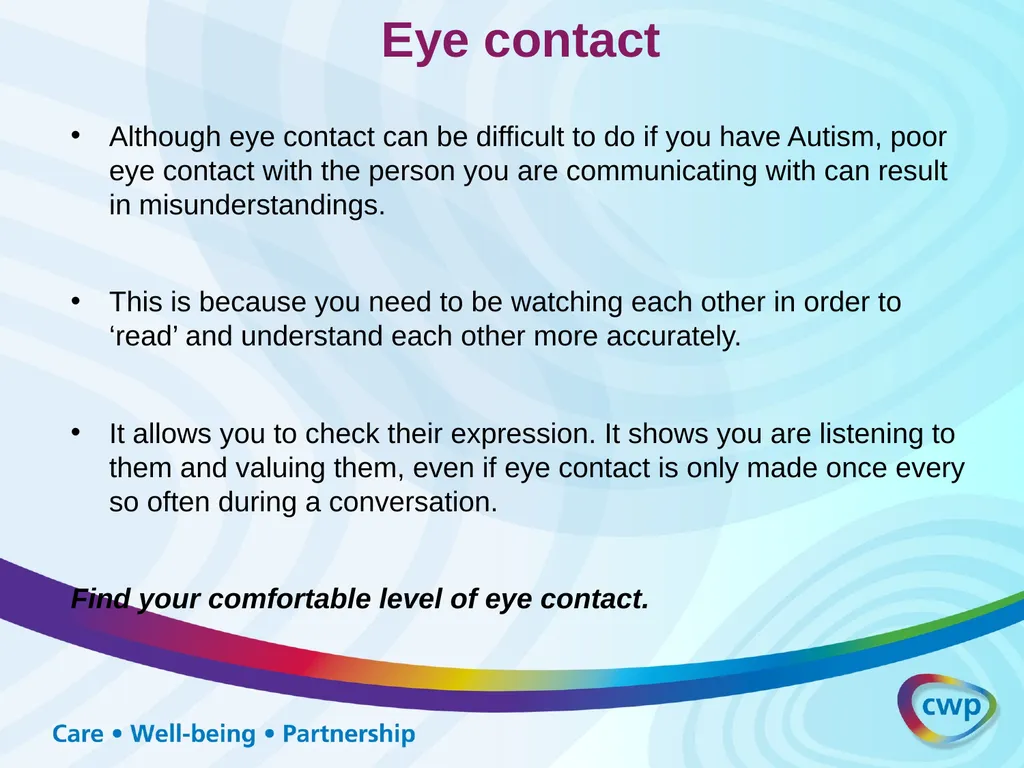 Eye contact

• Although eye contact can be difficult to do if you have Autism, poor eye contact with the person you are communicating with can result in misunderstandings.

• This is because you need to be watching each other in order to ‘read’ and understand each other more accurately.

• It allows you to check their expression. It shows you are listening to them and valuing them, even if eye contact is only made once every so often during a conversation.

Find your comfortable level of eye contact.

Care • Well-being • Partnership

cwp